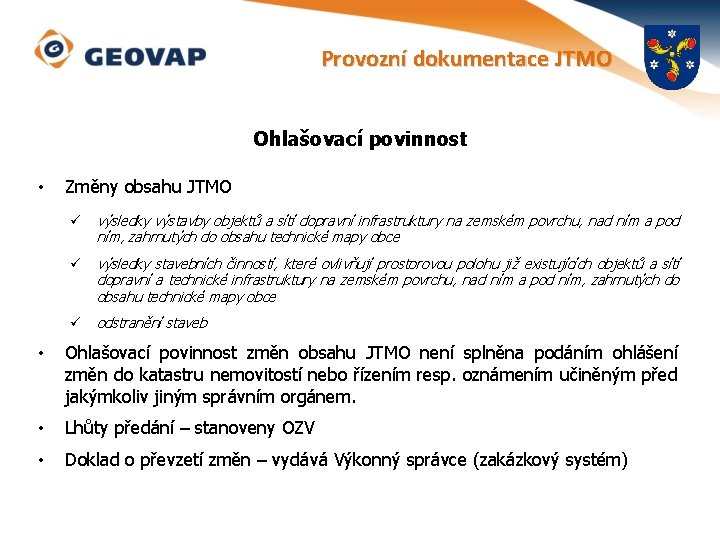 GEOVAP

Provozní dokumentace JTMO

Ohlašovací povinnost

• Změny obsahu JTMO

✓ výsledky výstavby objektů a sítí dopravní infrastruktury na zemském povrchu, nad ním a pod ním, zahrnutých do obsahu technické mapy obce

✓ výsledky stavebních činností, které ovlivňují prostorovou polohu již existujících objektů a sítí dopravní a technické infrastruktury na zemském povrchu, nad ním a pod ním, zahrnutých do obsahu technické mapy obce

✓ odstranění staveb

• Ohlašovací povinnost změn obsahu JTMO není splněna podáním ohlášení změn do katastru nemovitostí nebo řízením resp. oznámením učiněným před jakýmkoliv jiným správním orgánem.

• Lhůty předání – stanoveny OZV

• Doklad o převzetí změn – vydává Výkonný správce (zakázkový systém)